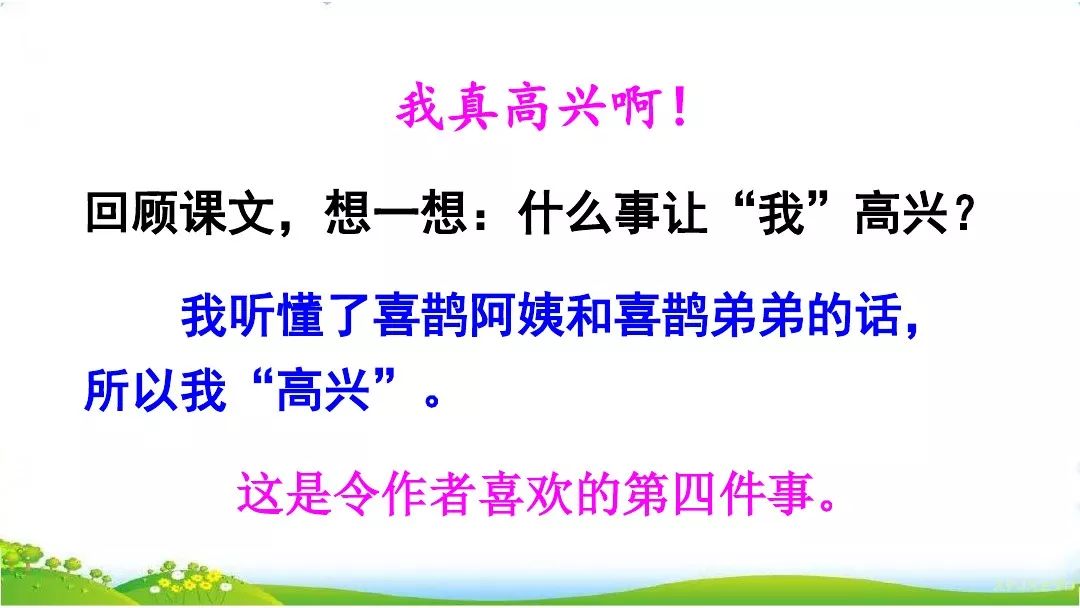 我真高兴啊！

回顾课文，想一想：什么事让“我”高兴？

我听懂了喜鹊阿姨和喜鹊弟弟的话，所以我“高兴”。

这是令作者喜欢的第四件事。